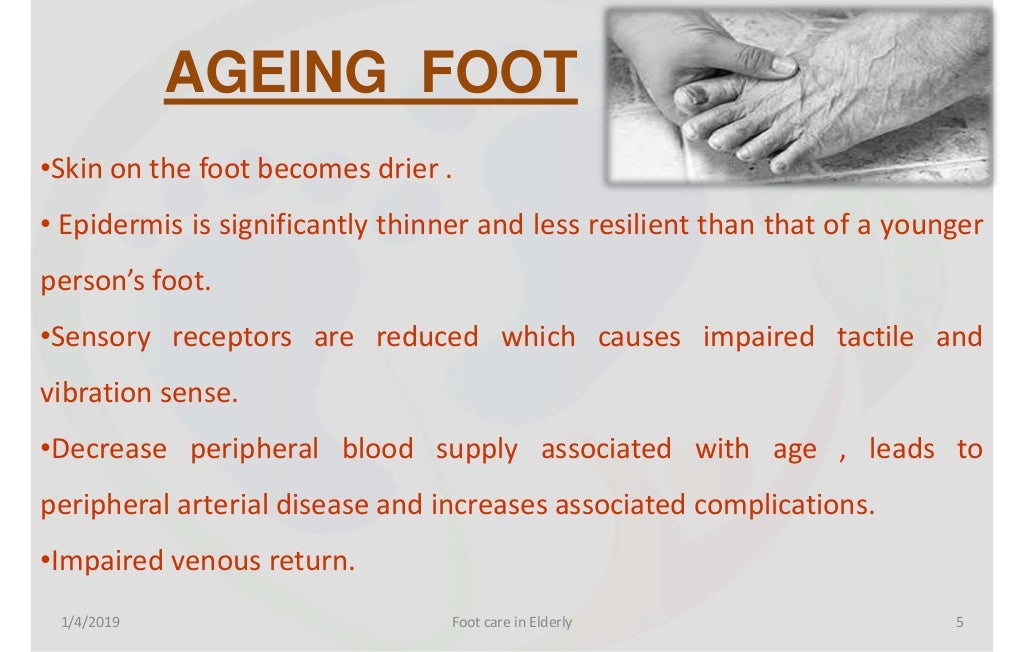 AGEING FOOT

•Skin on the foot becomes drier .

• Epidermis is significantly thinner and less resilient than that of a younger person's foot.

•Sensory receptors are reduced which causes impaired tactile and vibration sense.

•Decrease peripheral blood supply associated with age , leads to peripheral arterial disease and increases associated complications.

•Impaired venous return.

1/4/2019

Foot care in Elderly

5